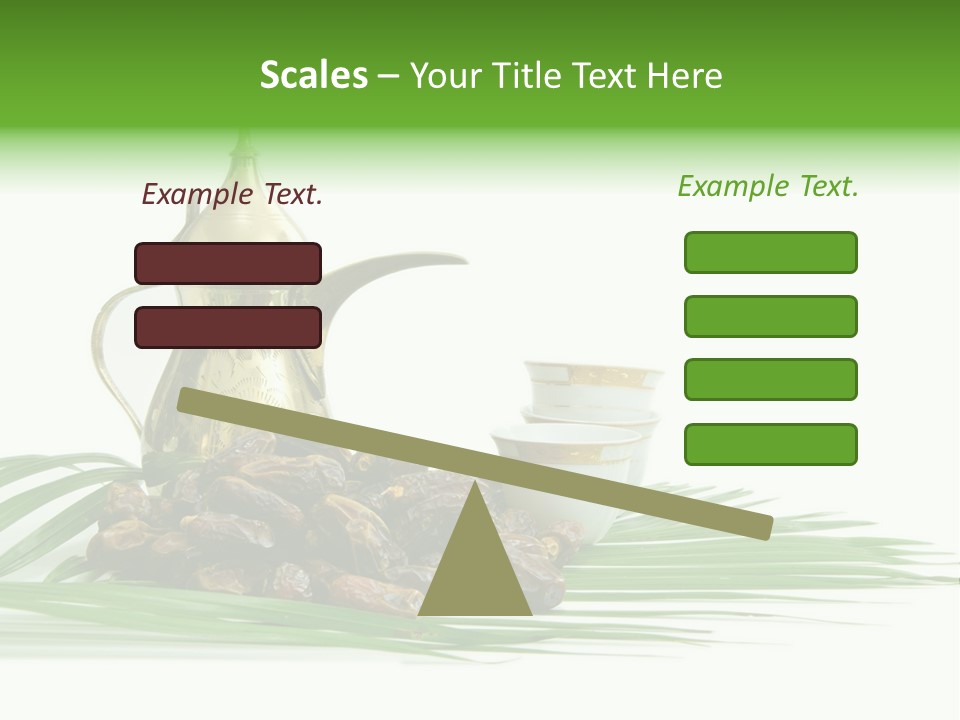 Scales – Your Title Text Here

Example Text.

Example Text.